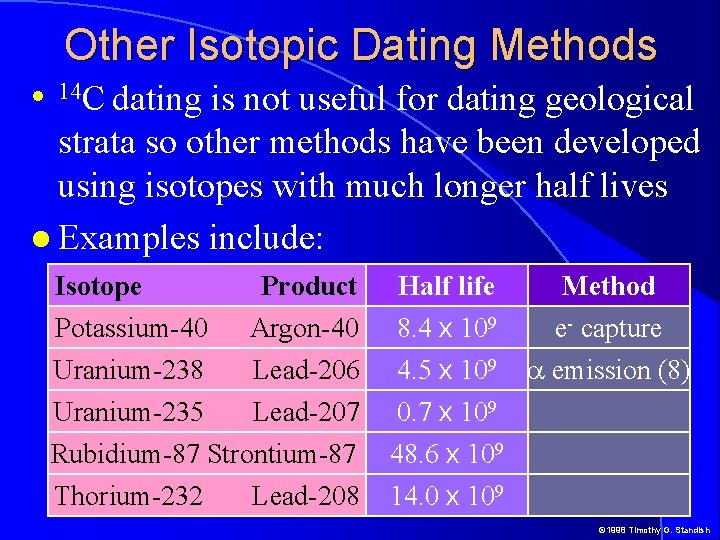 Other Isotopic Dating Methods

• $^{14}C$ dating is not useful for dating geological strata so other methods have been developed using isotopes with much longer half lives

• Examples include:

| Isotope | Product | Half life | Method |
|---|---|---|---|
| Potassium-40 | Argon-40 | $8.4 \times 10^9$ | $e^-$ capture |
| Uranium-238 | Lead-206 | $4.5 \times 10^9$ | $\alpha$ emission (8) |
| Uranium-235 | Lead-207 | $0.7 \times 10^9$ | |
| Rubidium-87 | Strontium-87 | $48.6 \times 10^9$ | |
| Thorium-232 | Lead-208 | $14.0 \times 10^9$ | |

©1998 Timothy G. Standish